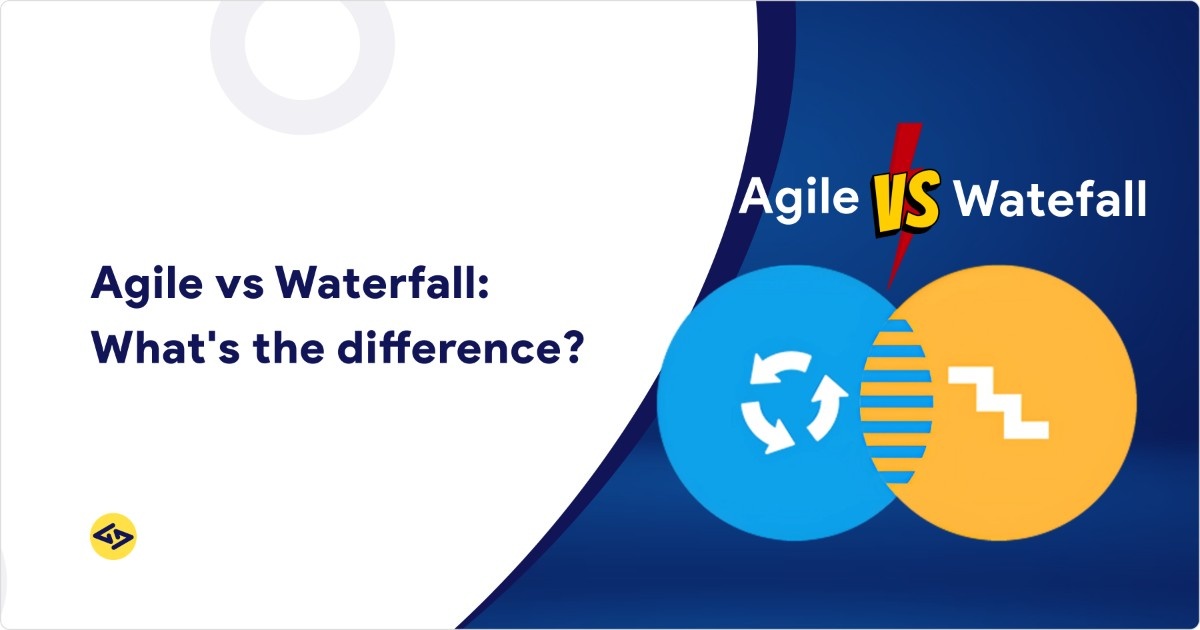 Agile vs Waterfall: What's the difference?

Agile VS Watefall